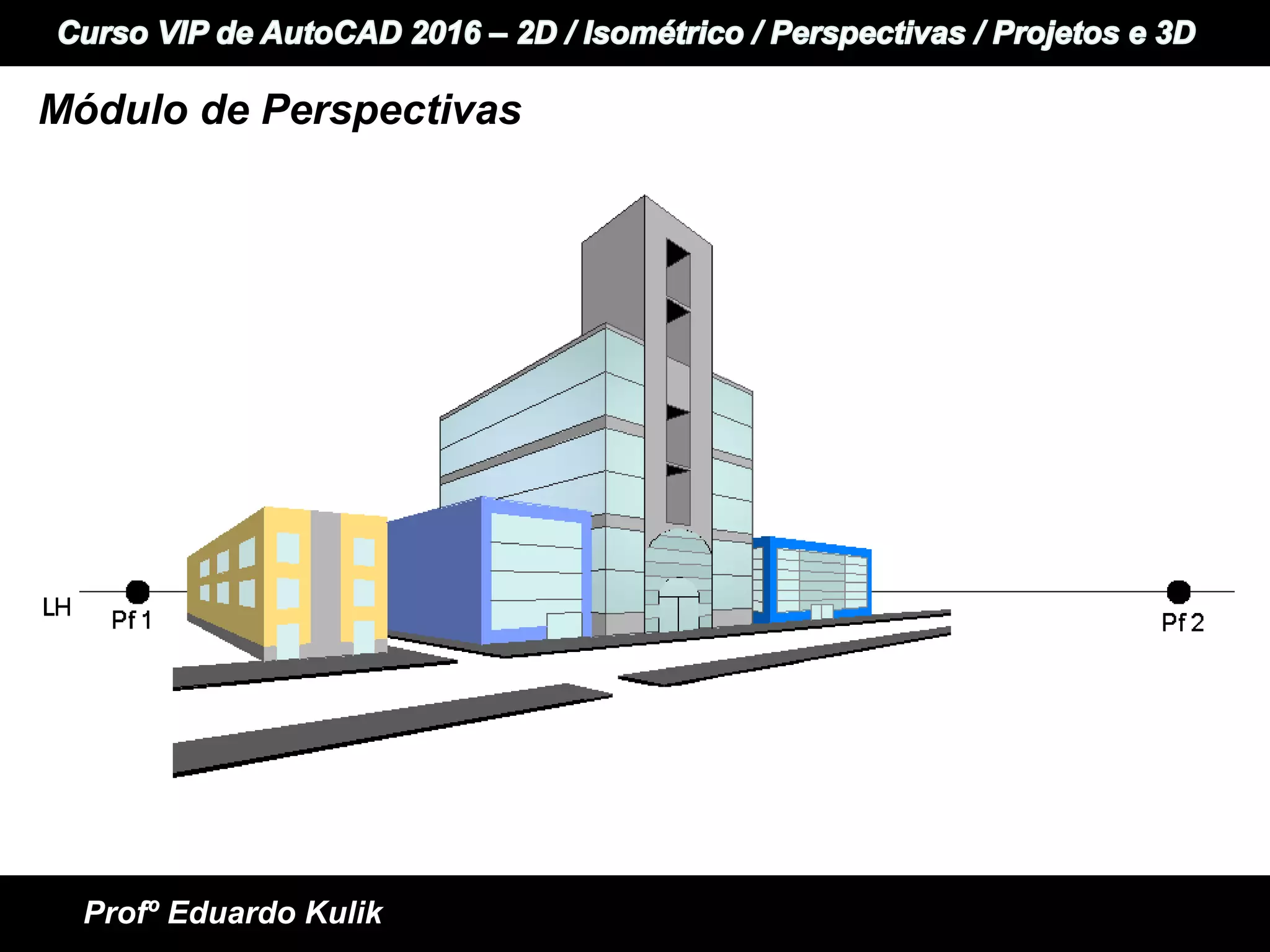 Curso VIP de AutoCAD 2016 – 2D / Isométrico / Perspectivas / Projetos e 3D

Módulo de Perspectivas

LH

Pf 1

Pf 2

Profº Eduardo Kulik